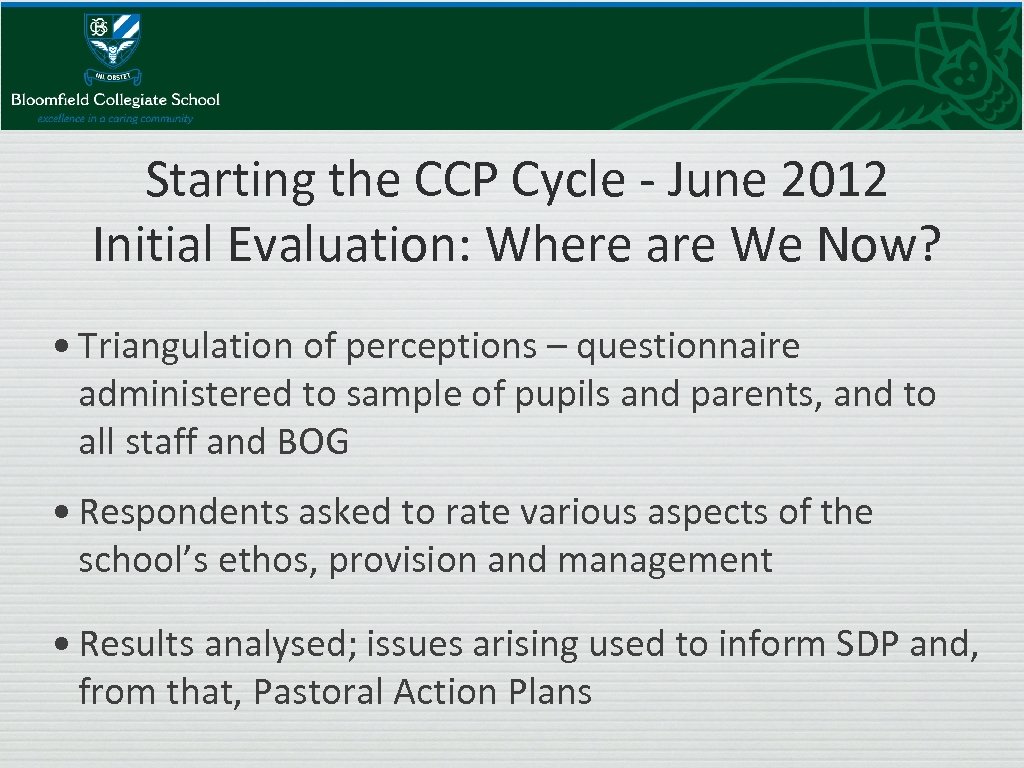 NIL OBSTET
Bloomfield Collegiate School
excellence in a caring community

Starting the CCP Cycle - June 2012
Initial Evaluation: Where are We Now?

• Triangulation of perceptions – questionnaire administered to sample of pupils and parents, and to all staff and BOG

• Respondents asked to rate various aspects of the school's ethos, provision and management

• Results analysed; issues arising used to inform SDP and, from that, Pastoral Action Plans